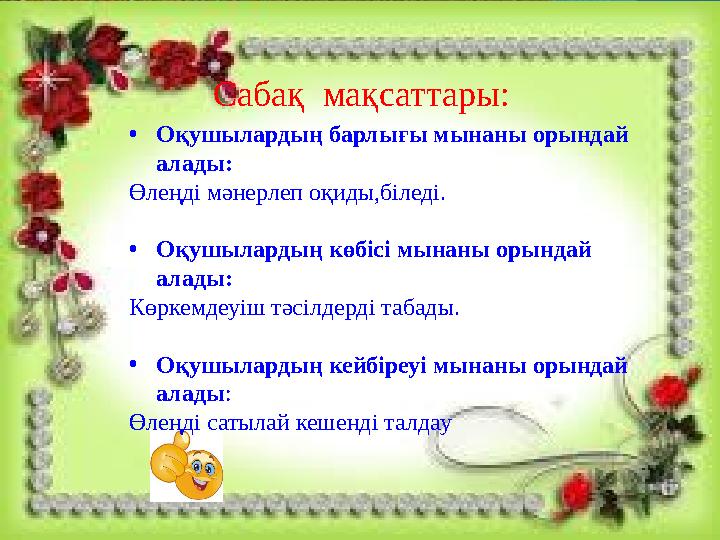 Сабақ мақсаттары:

• Оқушылардың барлығы мынаны орындай алады:
Өлеңді мәнерлеп оқиды,біледі.

• Оқушылардың көбісі мынаны орындай алады:
Көркемдеуіш тәсілдерді табады.

• Оқушылардың кейбіреуі мынаны орындай алады:
Өлеңді сатылай кешенді талдау